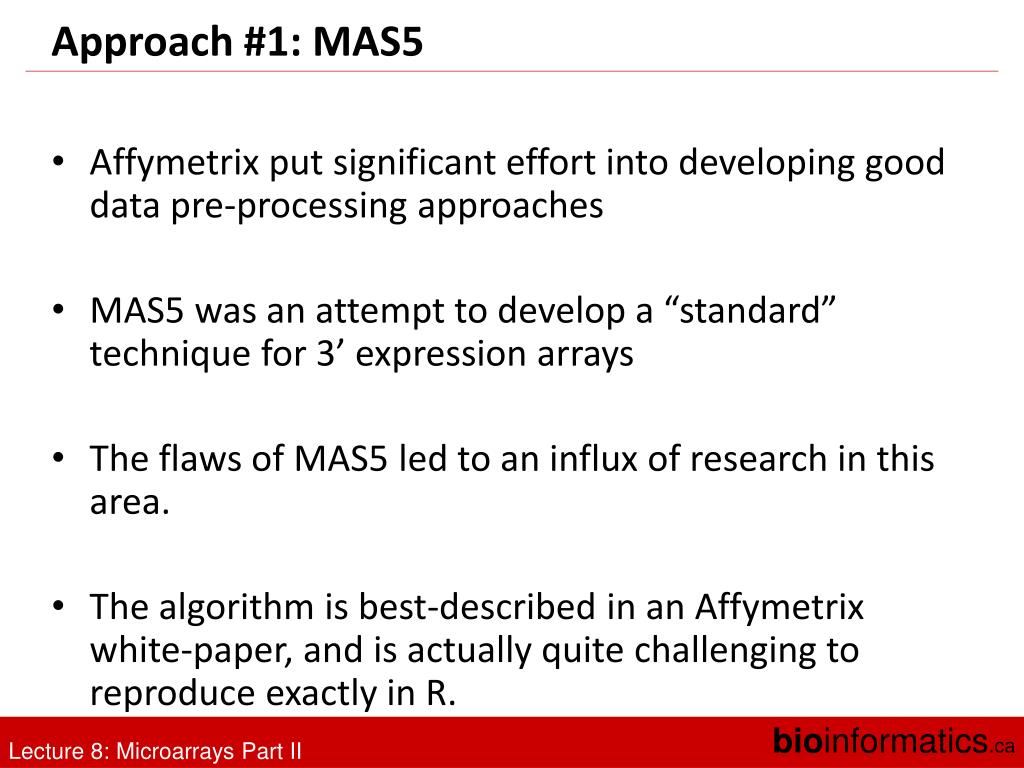 Approach #1: MAS5

• Affymetrix put significant effort into developing good data pre-processing approaches

• MAS5 was an attempt to develop a “standard” technique for 3’ expression arrays

• The flaws of MAS5 led to an influx of research in this area.

• The algorithm is best-described in an Affymetrix white-paper, and is actually quite challenging to reproduce exactly in R.

Lecture 8: Microarrays Part II

bioinformatics.ca